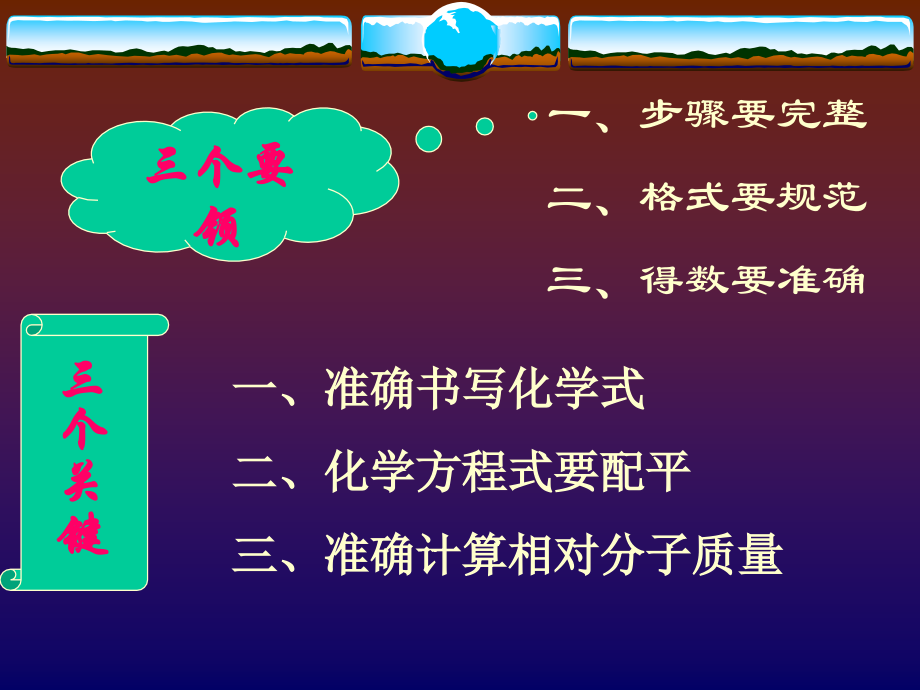 三个要领

一、步骤要完整

二、格式要规范

三、得数要准确

三个关键

一、准确书写化学式

二、化学方程式要配平

三、准确计算相对分子质量